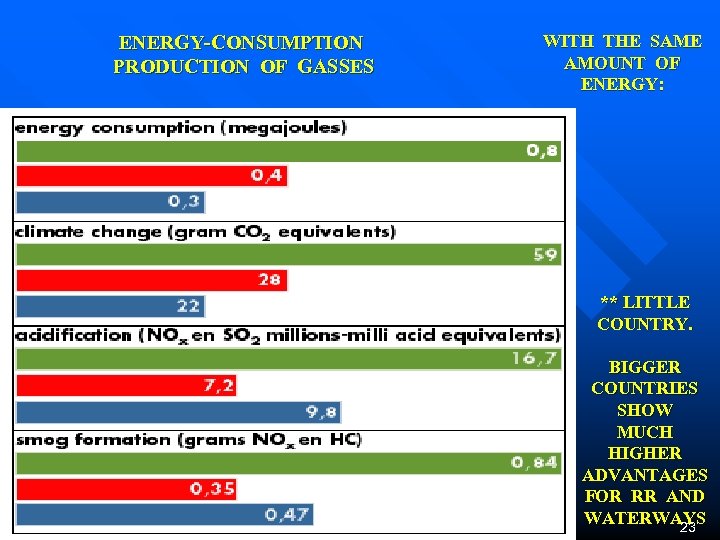 ENERGY-CONSUMPTION PRODUCTION OF GASSES

WITH THE SAME AMOUNT OF ENERGY:

energy consumption (megajoules)
0,8
0,4
0,3

climate change (gram $CO_2$ equivalents)
59
28
22

acidification ($NO_x$ en $SO_2$ millions-milli acid equivalents)
16,7
7,2
9,8

smog formation (grams $NO_x$ en HC)
0,84
0,35
0,47

** LITTLE COUNTRY.

BIGGER COUNTRIES SHOW MUCH HIGHER ADVANTAGES FOR RR AND WATERWAYS

23